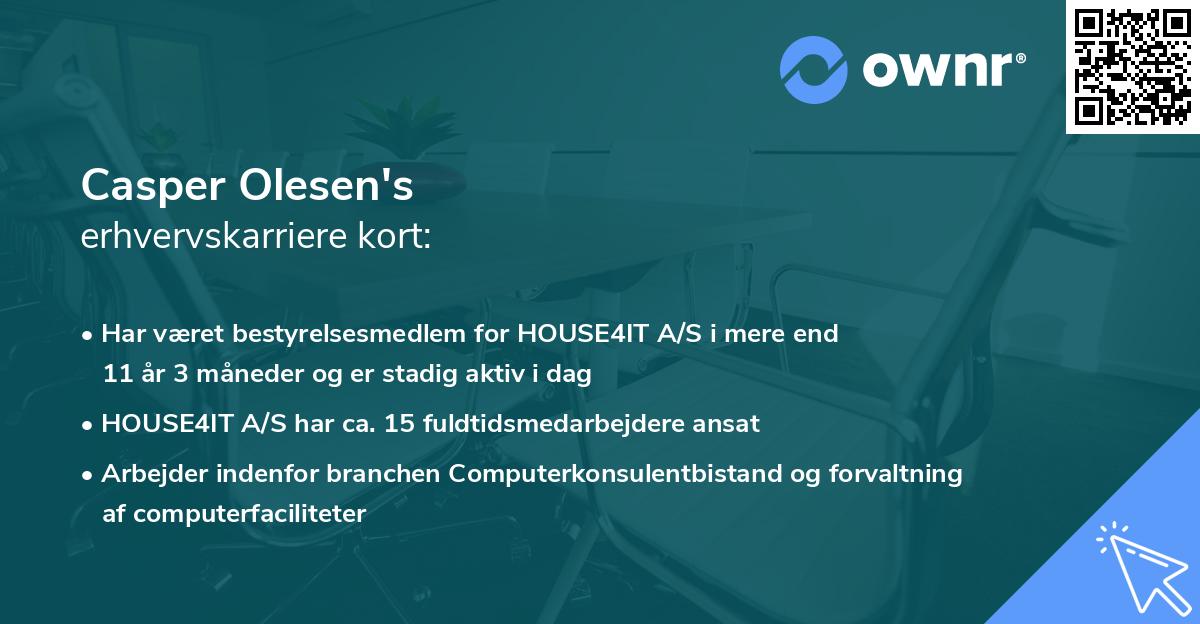 ownr®

Casper Olesen's
erhvervskarriere kort:

• Har været bestyrelsesmedlem for HOUSE4IT A/S i mere end 11 år 3 måneder og er stadig aktiv i dag
• HOUSE4IT A/S har ca. 15 fuldtidsmedarbejdere ansat
• Arbejder indenfor branchen Computerkonsulentbistand og forvaltning af computerfaciliteter